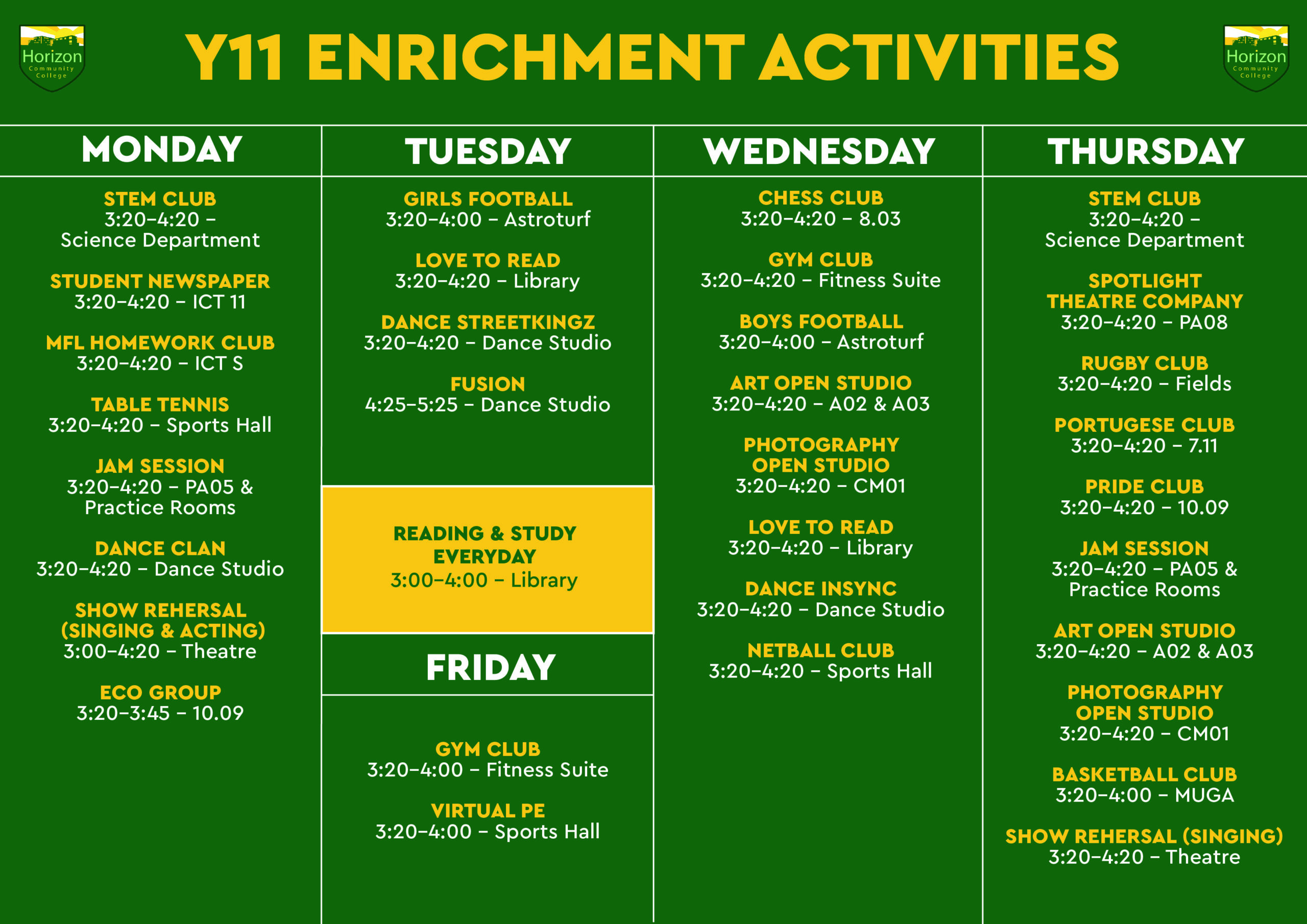 Horizon Community College

Y11 ENRICHMENT ACTIVITIES

Horizon Community College

MONDAY

STEM CLUB
3:20–4:20 – Science Department

STUDENT NEWSPAPER
3:20–4:20 – ICT 11

MFL HOMEWORK CLUB
3:20–4:20 – ICT S

TABLE TENNIS
3:20–4:20 – Sports Hall

JAM SESSION
3:20–4:20 – PA05 & Practice Rooms

DANCE CLAN
3:20–4:20 – Dance Studio

SHOW REHERSAL (SINGING & ACTING)
3:00–4:20 – Theatre

ECO GROUP
3:20–3:45 – 10.09

TUESDAY

GIRLS FOOTBALL
3:20–4:00 – Astroturf

LOVE TO READ
3:20–4:20 – Library

DANCE STREETKINGZ
3:20–4:20 – Dance Studio

FUSION
4:25–5:25 – Dance Studio

READING & STUDY EVERYDAY
3:00–4:00 – Library

FRIDAY

GYM CLUB
3:20–4:00 – Fitness Suite

VIRTUAL PE
3:20–4:00 – Sports Hall

WEDNESDAY

CHESS CLUB
3:20–4:20 – 8.03

GYM CLUB
3:20–4:20 – Fitness Suite

BOYS FOOTBALL
3:20–4:00 – Astroturf

ART OPEN STUDIO
3:20–4:20 – A02 & A03

PHOTOGRAPHY OPEN STUDIO
3:20–4:20 – CM01

LOVE TO READ
3:20–4:20 – Library

DANCE INSYNC
3:20–4:20 – Dance Studio

NETBALL CLUB
3:20–4:20 – Sports Hall

THURSDAY

STEM CLUB
3:20–4:20 – Science Department

SPOTLIGHT THEATRE COMPANY
3:20–4:20 – PA08

RUGBY CLUB
3:20–4:20 – Fields

PORTUGESE CLUB
3:20–4:20 – 7.11

PRIDE CLUB
3:20–4:20 – 10.09

JAM SESSION
3:20–4:20 – PA05 & Practice Rooms

ART OPEN STUDIO
3:20–4:20 – A02 & A03

PHOTOGRAPHY OPEN STUDIO
3:20–4:20 – CM01

BASKETBALL CLUB
3:20–4:00 – MUGA

SHOW REHERSAL (SINGING)
3:20–4:20 – Theatre